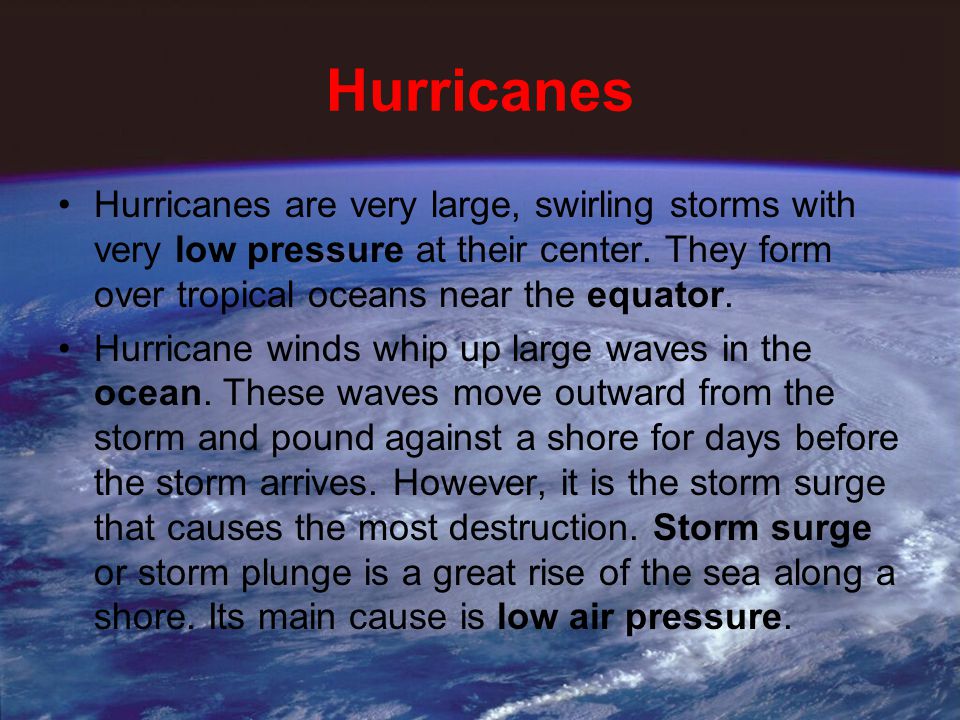 Hurricanes

• Hurricanes are very large, swirling storms with very low pressure at their center. They form over tropical oceans near the equator.

• Hurricane winds whip up large waves in the ocean. These waves move outward from the storm and pound against a shore for days before the storm arrives. However, it is the storm surge that causes the most destruction. Storm surge or storm plunge is a great rise of the sea along a shore. Its main cause is low air pressure.